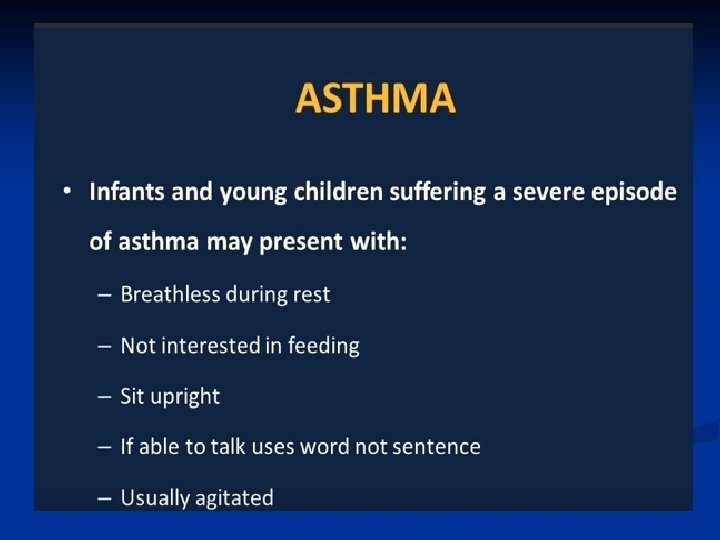 ASTHMA

• Infants and young children suffering a severe episode of asthma may present with:

– Breathless during rest

– Not interested in feeding

– Sit upright

– If able to talk uses word not sentence

– Usually agitated